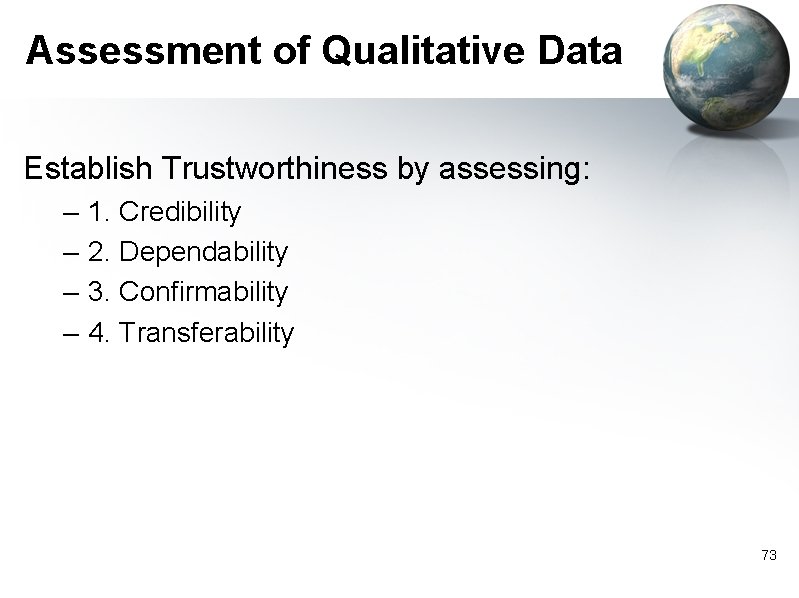 Assessment of Qualitative Data

Establish Trustworthiness by assessing:

– 1. Credibility
– 2. Dependability
– 3. Confirmability
– 4. Transferability

73